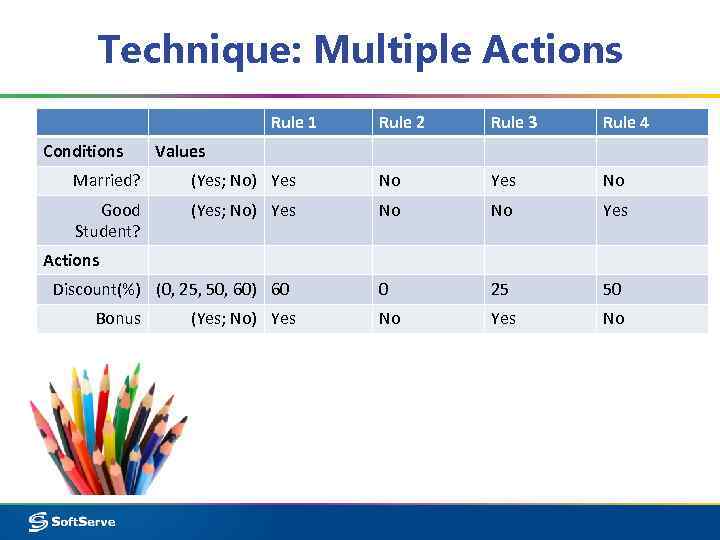 Technique: Multiple Actions

| | | Rule 1 | Rule 2 | Rule 3 | Rule 4 |
|---|---|---|---|---|---|
| Conditions | Values | | | | |
| Married? | (Yes; No) | Yes | No | Yes | No |
| Good Student? | (Yes; No) | Yes | No | No | Yes |
| Actions | | | | | |
| Discount(%) | (0, 25, 50, 60) | 60 | 0 | 25 | 50 |
| Bonus | (Yes; No) | Yes | No | Yes | No |

SoftServe